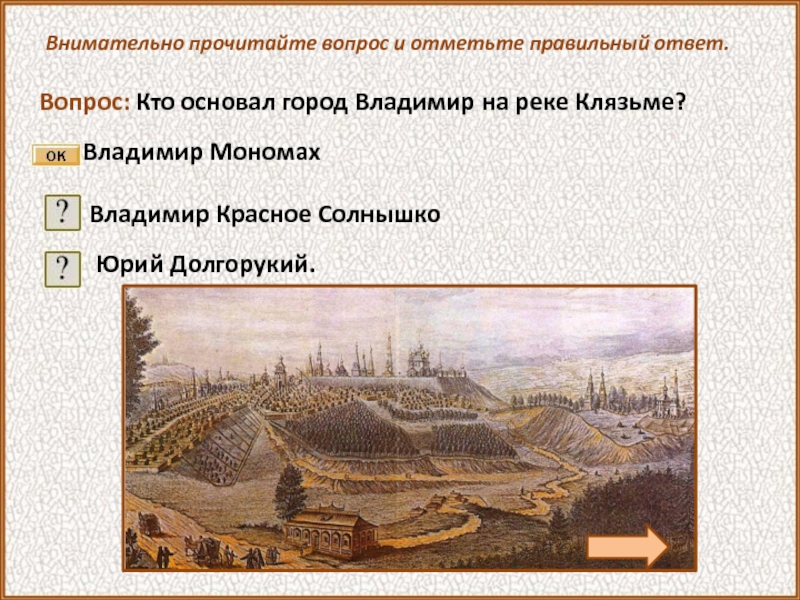 Внимательно прочитайте вопрос и отметьте правильный ответ.

Вопрос: Кто основал город Владимир на реке Клязьме?

ок Владимир Мономах

? Владимир Красное Солнышко

? Юрий Долгорукий.